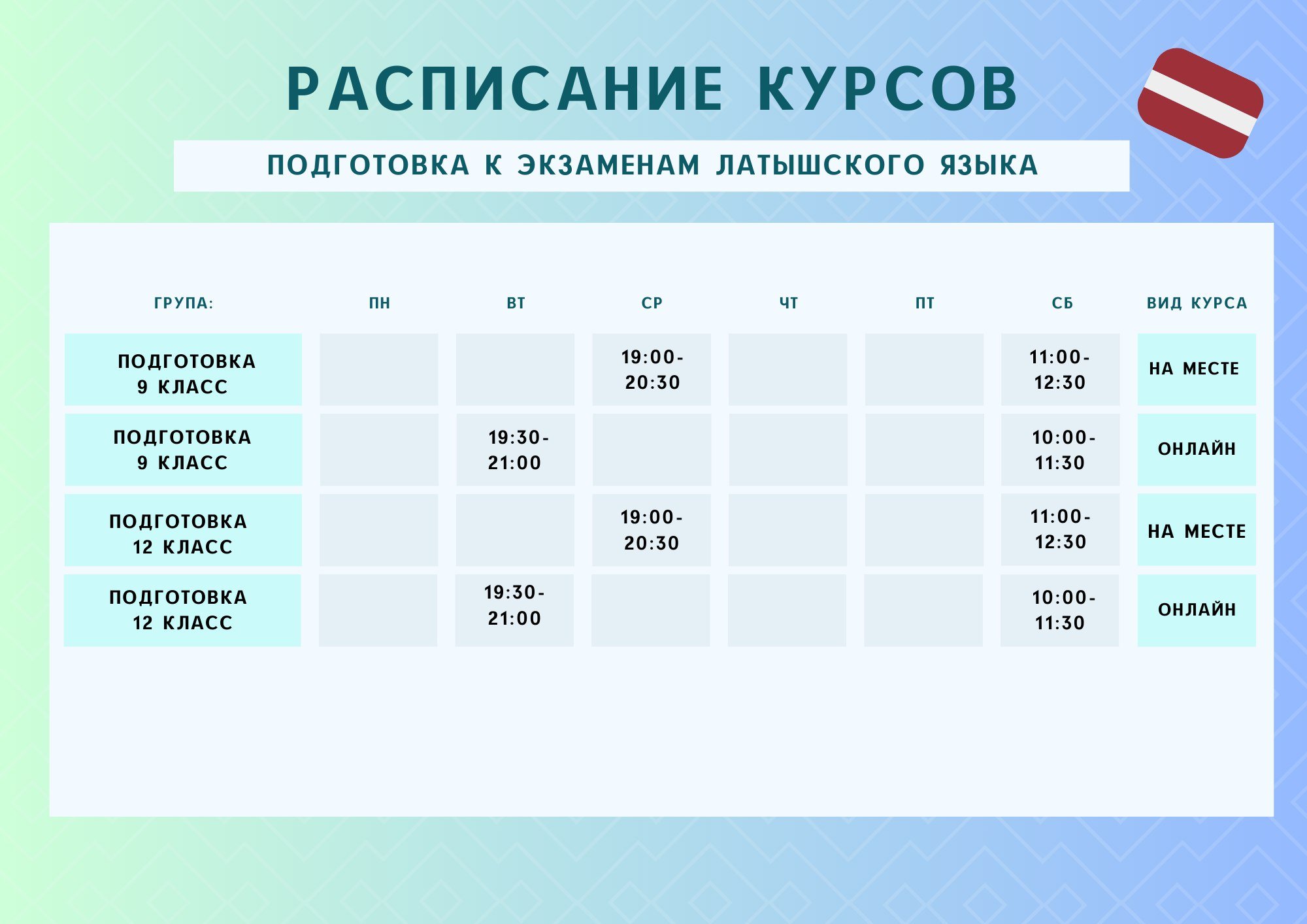 РАСПИСАНИЕ КУРСОВ

ПОДГОТОВКА К ЭКЗАМЕНАМ ЛАТЫШСКОГО ЯЗЫКА

| ГРУПА: | ПН | ВТ | СР | ЧТ | ПТ | СБ | ВИД КУРСА |
|---|---|---|---|---|---|---|---|
| ПОДГОТОВКА 9 КЛАСС | | | 19:00-20:30 | | | 11:00-12:30 | НА МЕСТЕ |
| ПОДГОТОВКА 9 КЛАСС | | 19:30-21:00 | | | | 10:00-11:30 | ОНЛАЙН |
| ПОДГОТОВКА 12 КЛАСС | | | 19:00-20:30 | | | 11:00-12:30 | НА МЕСТЕ |
| ПОДГОТОВКА 12 КЛАСС | | 19:30-21:00 | | | | 10:00-11:30 | ОНЛАЙН |